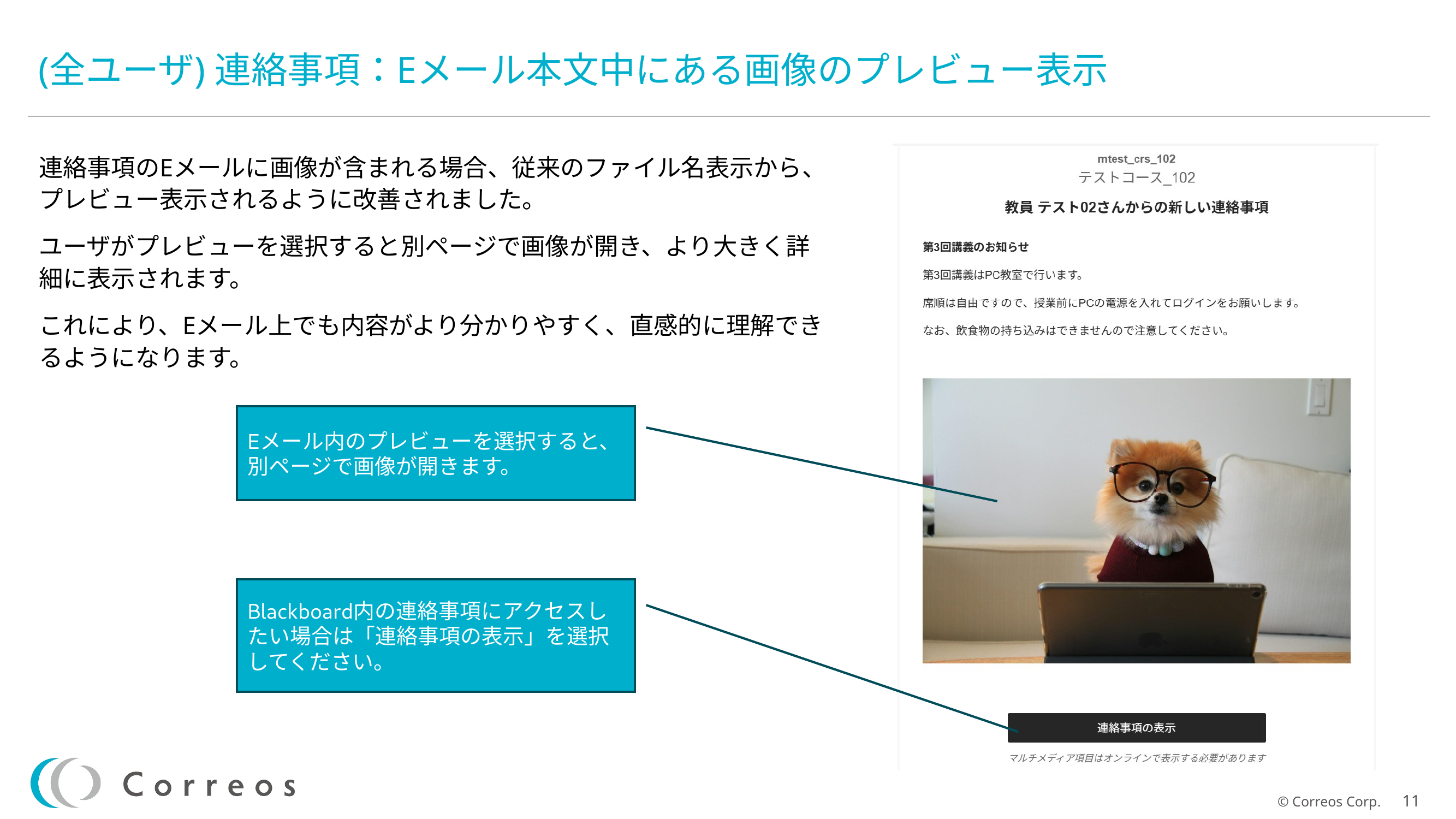 (全ユーザ) 連絡事項：Eメール本文中にある画像のプレビュー表示

連絡事項のEメールに画像が含まれる場合、従来のファイル名表示から、プレビュー表示されるように改善されました。

ユーザがプレビューを選択すると別ページで画像が開き、より大きく詳細に表示されます。

これにより、Eメール上でも内容がより分かりやすく、直感的に理解できるようになります。

Eメール内のプレビューを選択すると、別ページで画像が開きます。

Blackboard内の連絡事項にアクセスしたい場合は「連絡事項の表示」を選択してください。

mtest_crs_102
テストコース_102

教員 テスト02さんからの新しい連絡事項

第3回講義のお知らせ

第3回講義はPC教室で行います。

席順は自由ですので、授業前にPCの電源を入れてログインをお願いします。

なお、飲食物の持ち込みはできませんので注意してください。

連絡事項の表示

マルチメディア項目はオンラインで表示する必要があります

Correos

© Correos Corp. 11